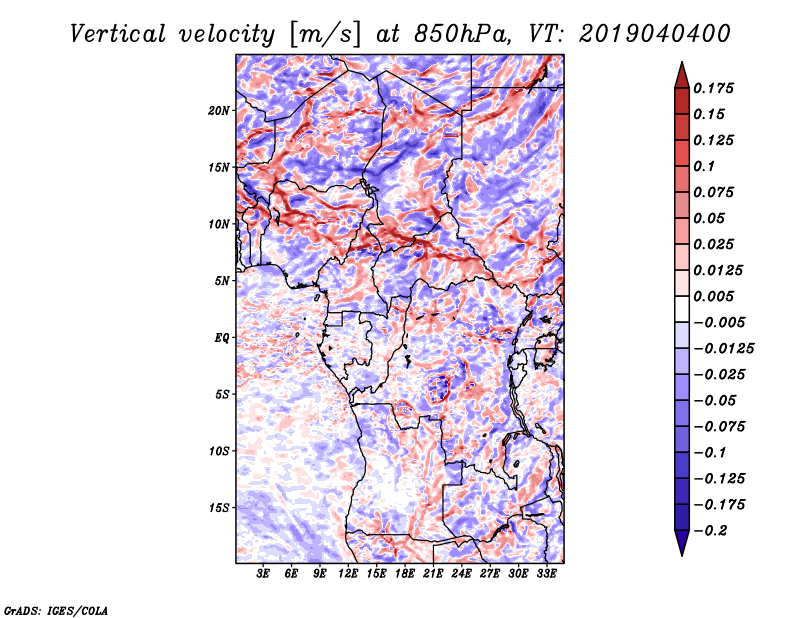 Vertical velocity [m/s] at 850hPa, VT: 2019040400

20N
15N
10N
5N
EQ
5S
10S
15S

3E 6E 9E 12E 15E 18E 21E 24E 27E 30E 33E

0.175
0.15
0.125
0.1
0.075
0.05
0.025
0.0125
0.005
−0.005
−0.0125
−0.025
−0.05
−0.075
−0.1
−0.125
−0.175
−0.2

GrADS: IGES/COLA